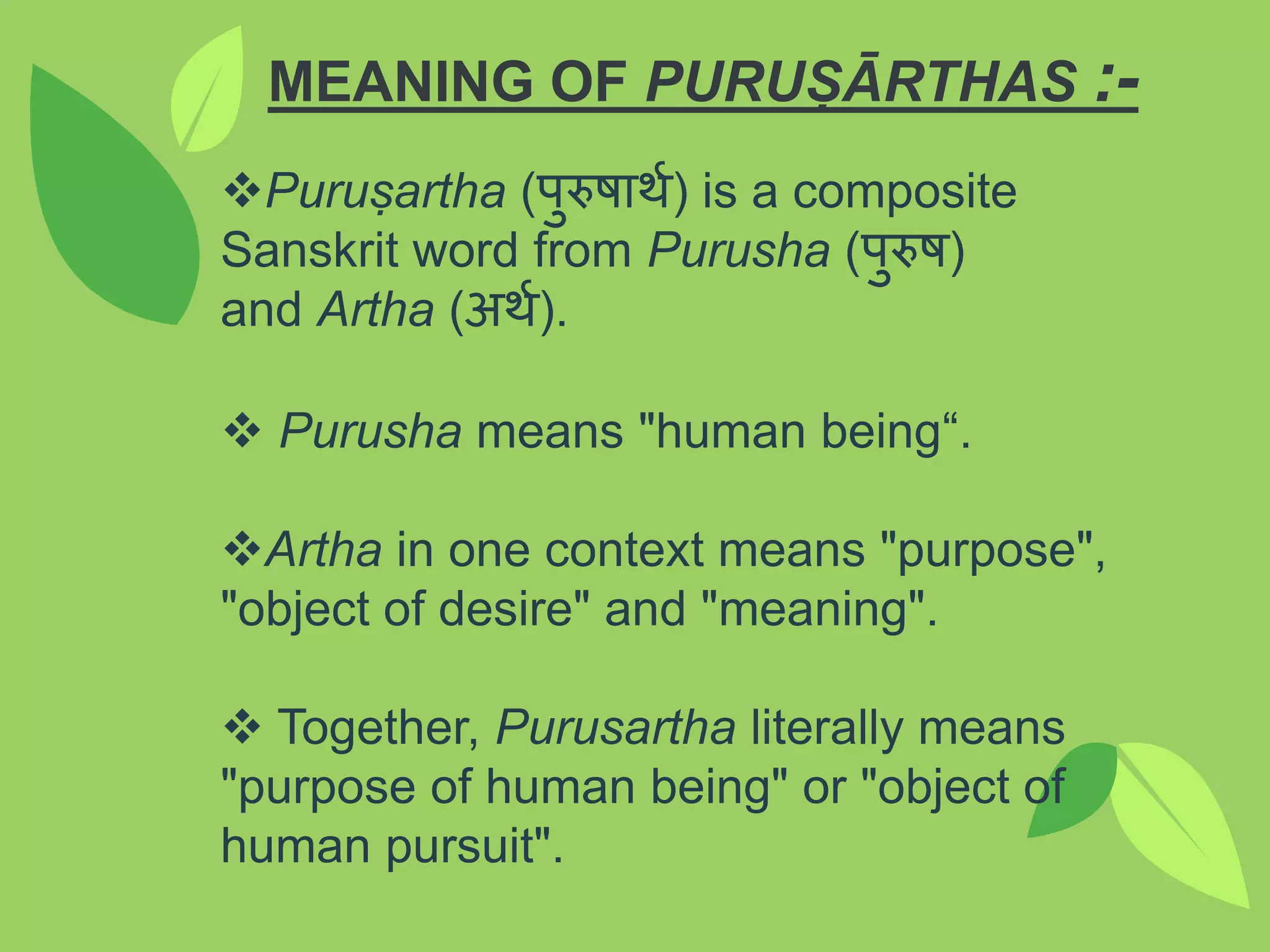 MEANING OF PURUṢĀRTHAS :-

❖Puruṣartha (पुरुषार्थ) is a composite Sanskrit word from Purusha (पुरुष) and Artha (अर्थ).

❖ Purusha means "human being“.

❖Artha in one context means "purpose", "object of desire" and "meaning".

❖ Together, Purusartha literally means "purpose of human being" or "object of human pursuit".